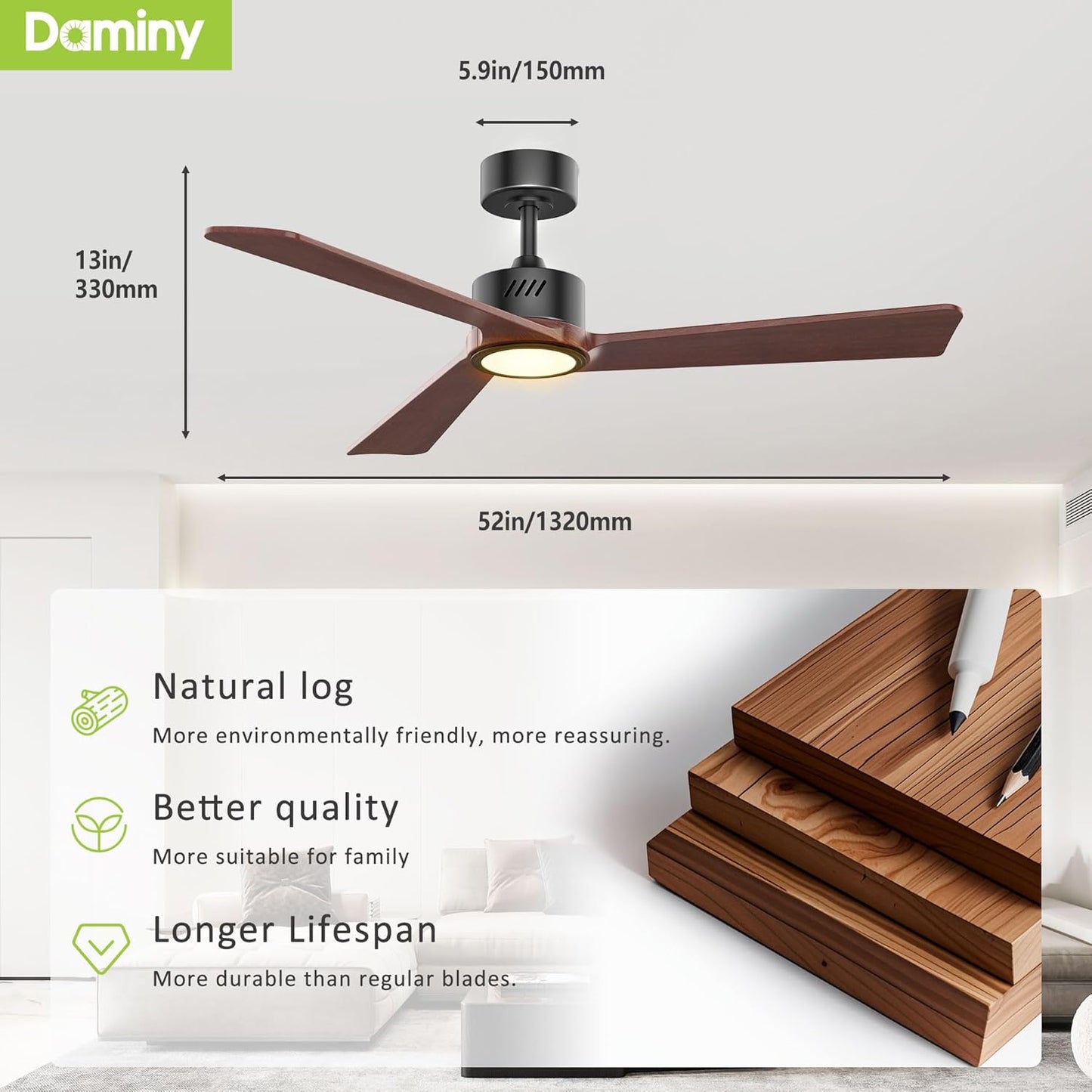 Daminy

5.9in/150mm

13in/
330mm

52in/1320mm

Natural log

More environmentally friendly, more reassuring.

Better quality

More suitable for family

Longer Lifespan

More durable than regular blades.